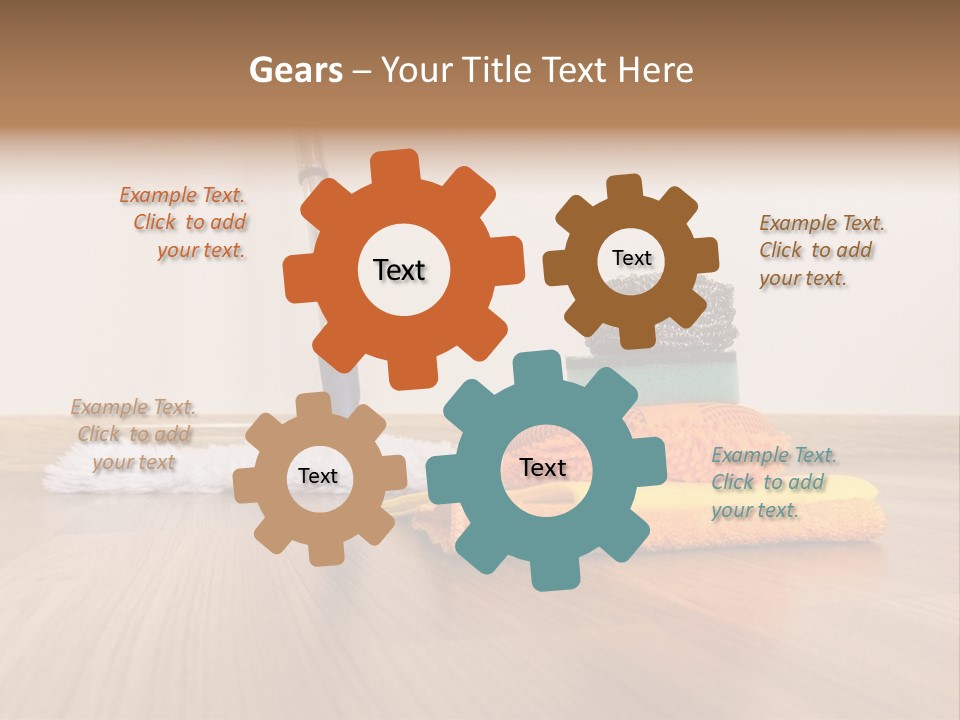 Gears – Your Title Text Here

Example Text. Click to add your text.

Text

Text

Example Text. Click to add your text.

Example Text. Click to add your text

Text

Text

Example Text. Click to add your text.